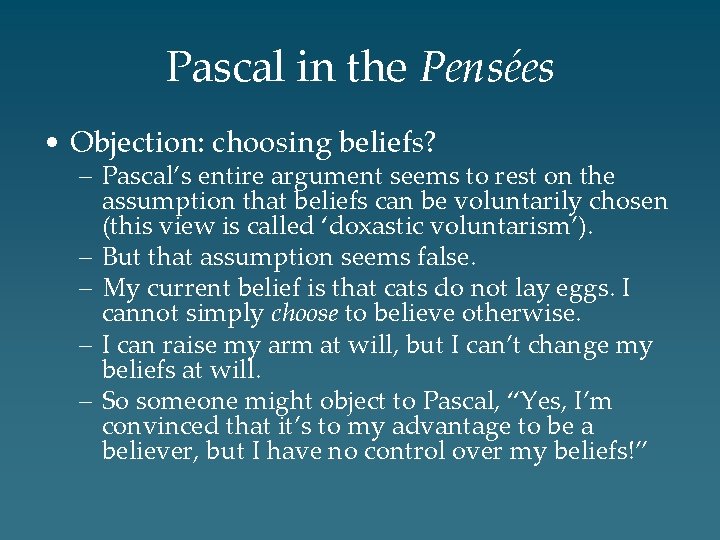 Pascal in the Pensées

• Objection: choosing beliefs?
  – Pascal's entire argument seems to rest on the assumption that beliefs can be voluntarily chosen (this view is called 'doxastic voluntarism').
  – But that assumption seems false.
  – My current belief is that cats do not lay eggs. I cannot simply choose to believe otherwise.
  – I can raise my arm at will, but I can't change my beliefs at will.
  – So someone might object to Pascal, "Yes, I'm convinced that it's to my advantage to be a believer, but I have no control over my beliefs!"